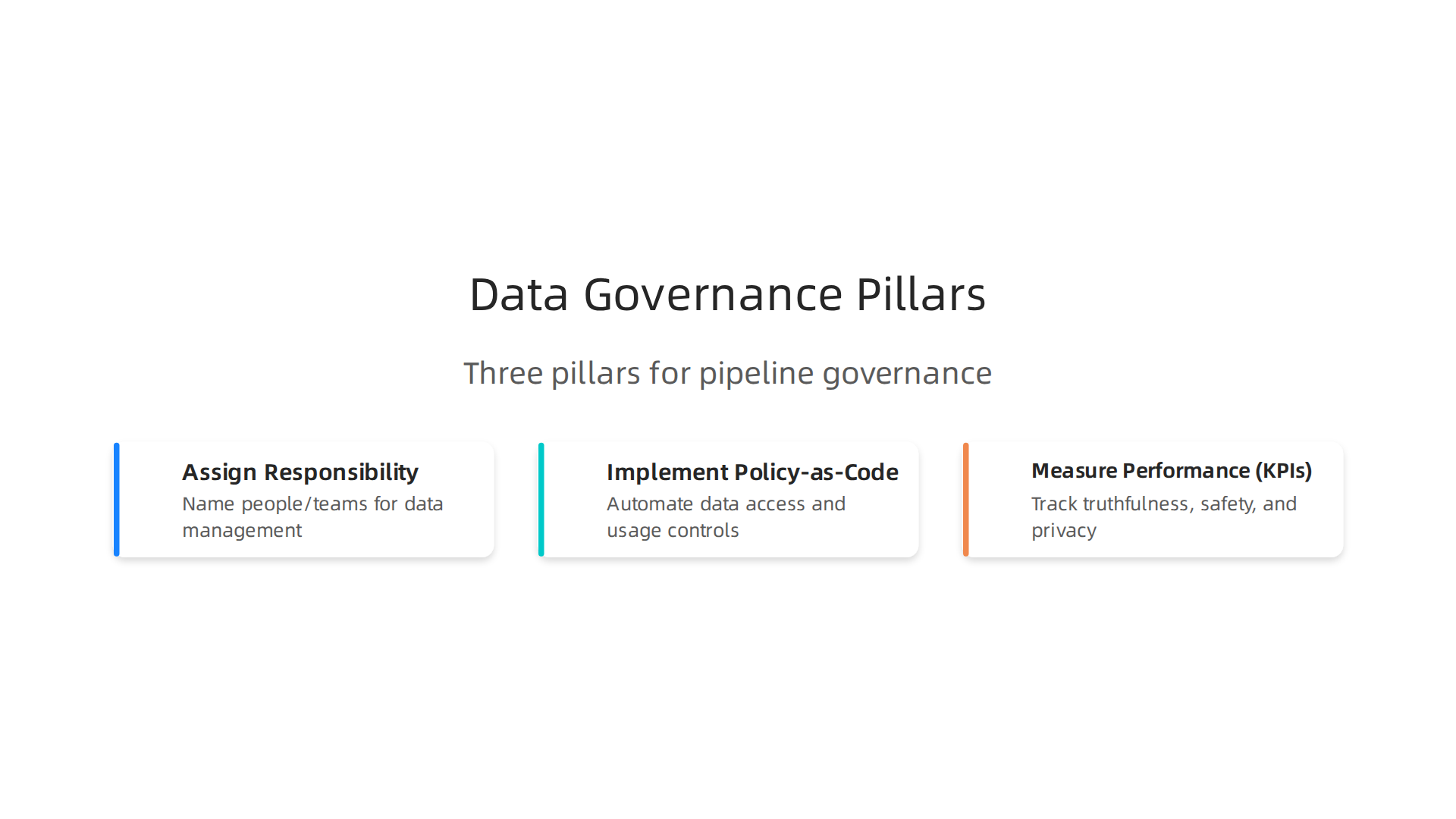 Data Governance Pillars

Three pillars for pipeline governance

Assign Responsibility
Name people/teams for data management

Implement Policy-as-Code
Automate data access and usage controls

Measure Performance (KPIs)
Track truthfulness, safety, and privacy